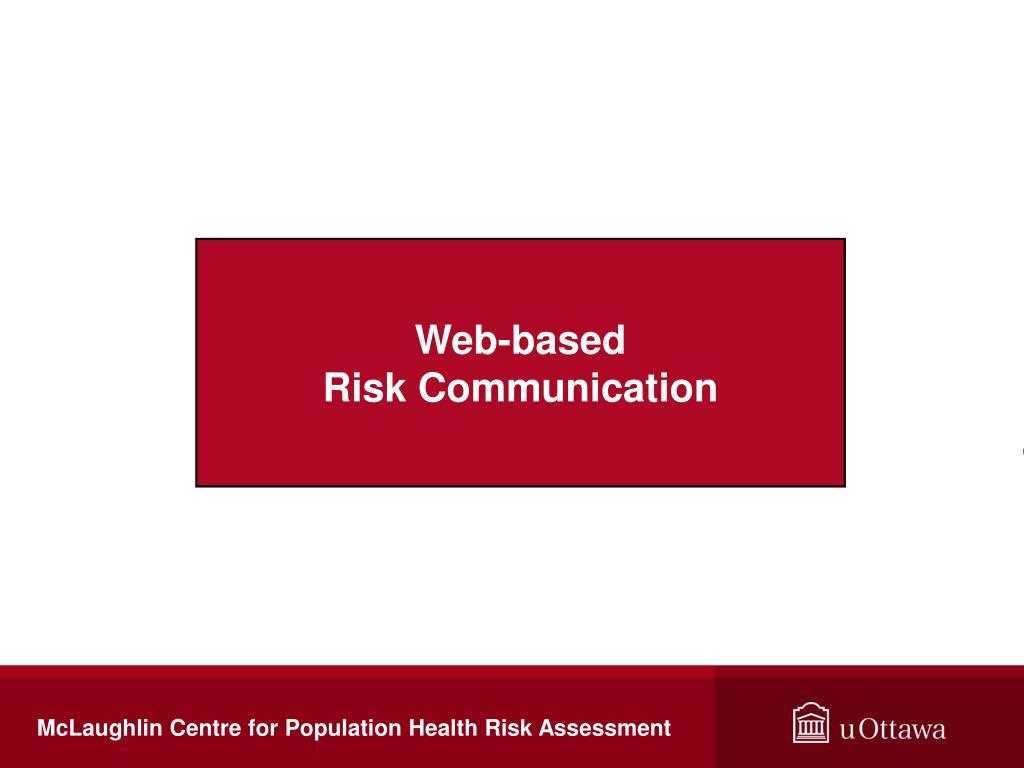 Web-based
Risk Communication

McLaughlin Centre for Population Health Risk Assessment

uOttawa